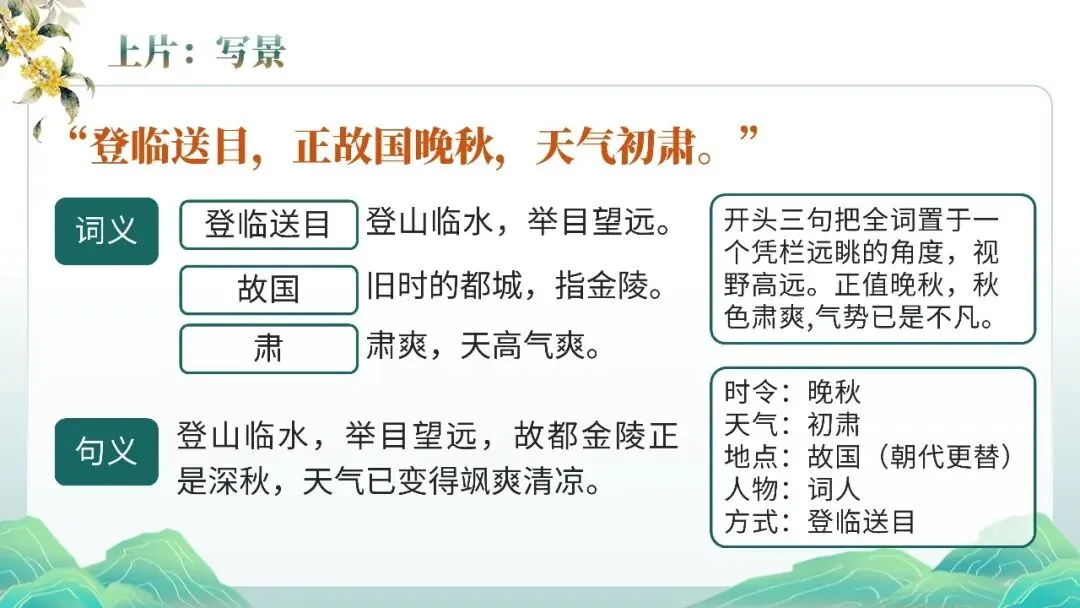 上片：写景

“登临送目，正故国晚秋，天气初肃。”

词义

登临送目 登山临水，举目望远。

故国 旧时的都城，指金陵。

肃 肃爽，天高气爽。

句义

登山临水，举目望远，故都金陵正是深秋，天气已变得飒爽清凉。

开头三句把全词置于一个凭栏远眺的角度，视野高远。正值晚秋，秋色肃爽,气势已是不凡。

时令：晚秋
天气：初肃
地点：故国（朝代更替）
人物：词人
方式：登临送目